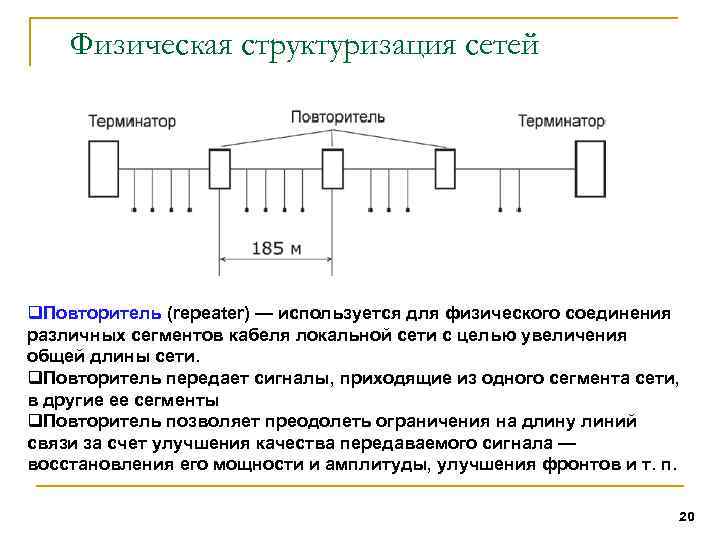 Физическая структуризация сетей

Терминатор

Повторитель

Терминатор

185 м

❑Повторитель (repeater) — используется для физического соединения различных сегментов кабеля локальной сети с целью увеличения общей длины сети.
❑Повторитель передает сигналы, приходящие из одного сегмента сети, в другие ее сегменты
❑Повторитель позволяет преодолеть ограничения на длину линий связи за счет улучшения качества передаваемого сигнала — восстановления его мощности и амплитуды, улучшения фронтов и т. п.

20